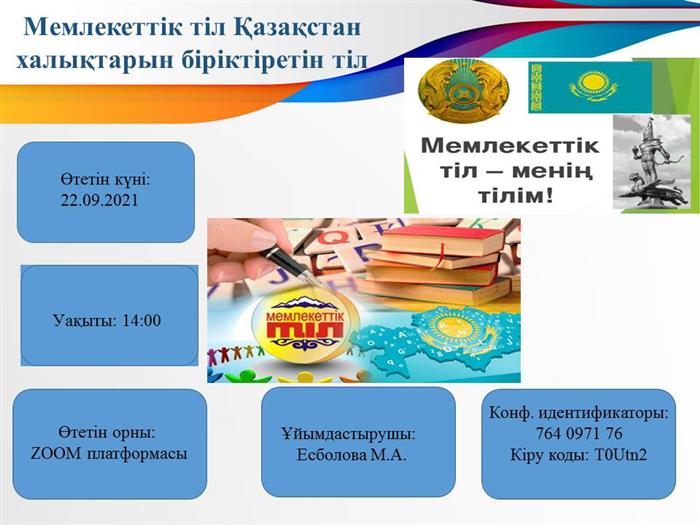 Мемлекеттік тіл Қазақстан халықтарын біріктіретін тіл

Мемлекеттік тіл – менің тілім!

Өтетін күні:
22.09.2021

Уақыты: 14:00

мемлекеттік тіл

Өтетін орны:
ZOOM платформасы

Ұйымдастырушы:
Есболова М.А.

Конф. идентификаторы:
764 0971 76
Кіру коды: T0Utn2